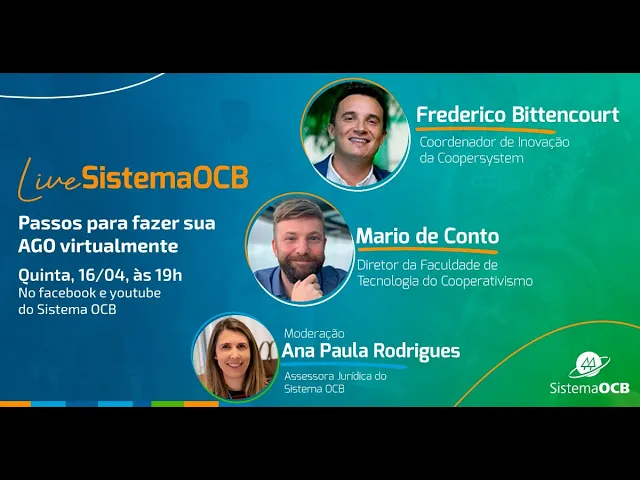 Live SistemaOCB

Passos para fazer sua AGO virtualmente

Quinta, 16/04, às 19h
No facebook e youtube do Sistema OCB

Frederico Bittencourt
Coordenador de Inovação da Coopersystem

Mario de Conto
Diretor da Faculdade de Tecnologia do Cooperativismo

Moderação
Ana Paula Rodrigues
Assessora Jurídica do Sistema OCB

SistemaOCB